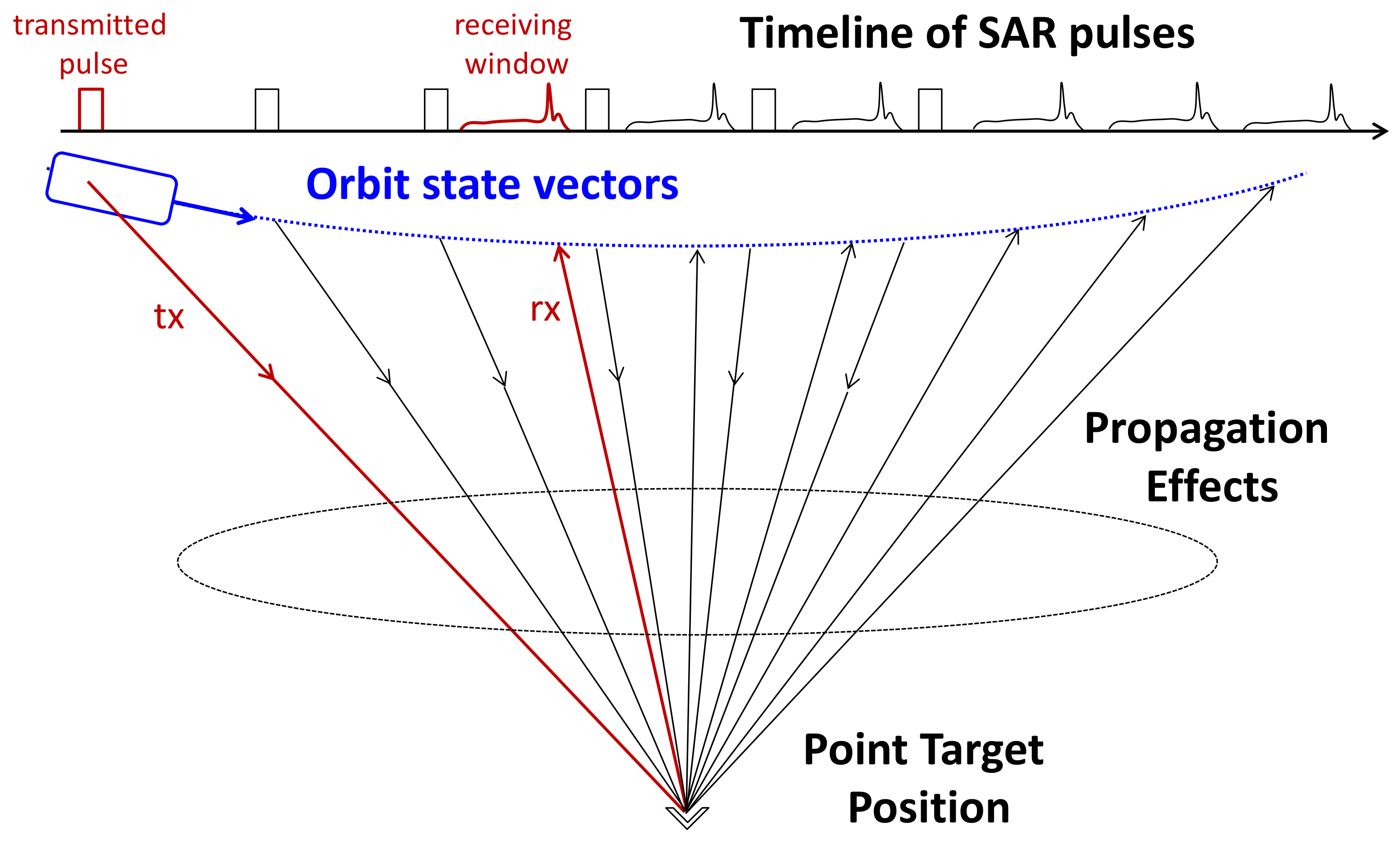 transmitted pulse

receiving window

Timeline of SAR pulses

Orbit state vectors

tx

rx

Propagation Effects

Point Target Position